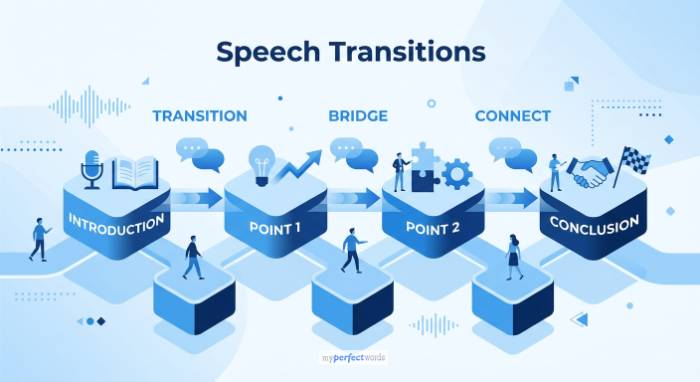 Speech Transitions

TRANSITION

BRIDGE

CONNECT

INTRODUCTION

POINT 1

POINT 2

CONCLUSION

myperfectwords